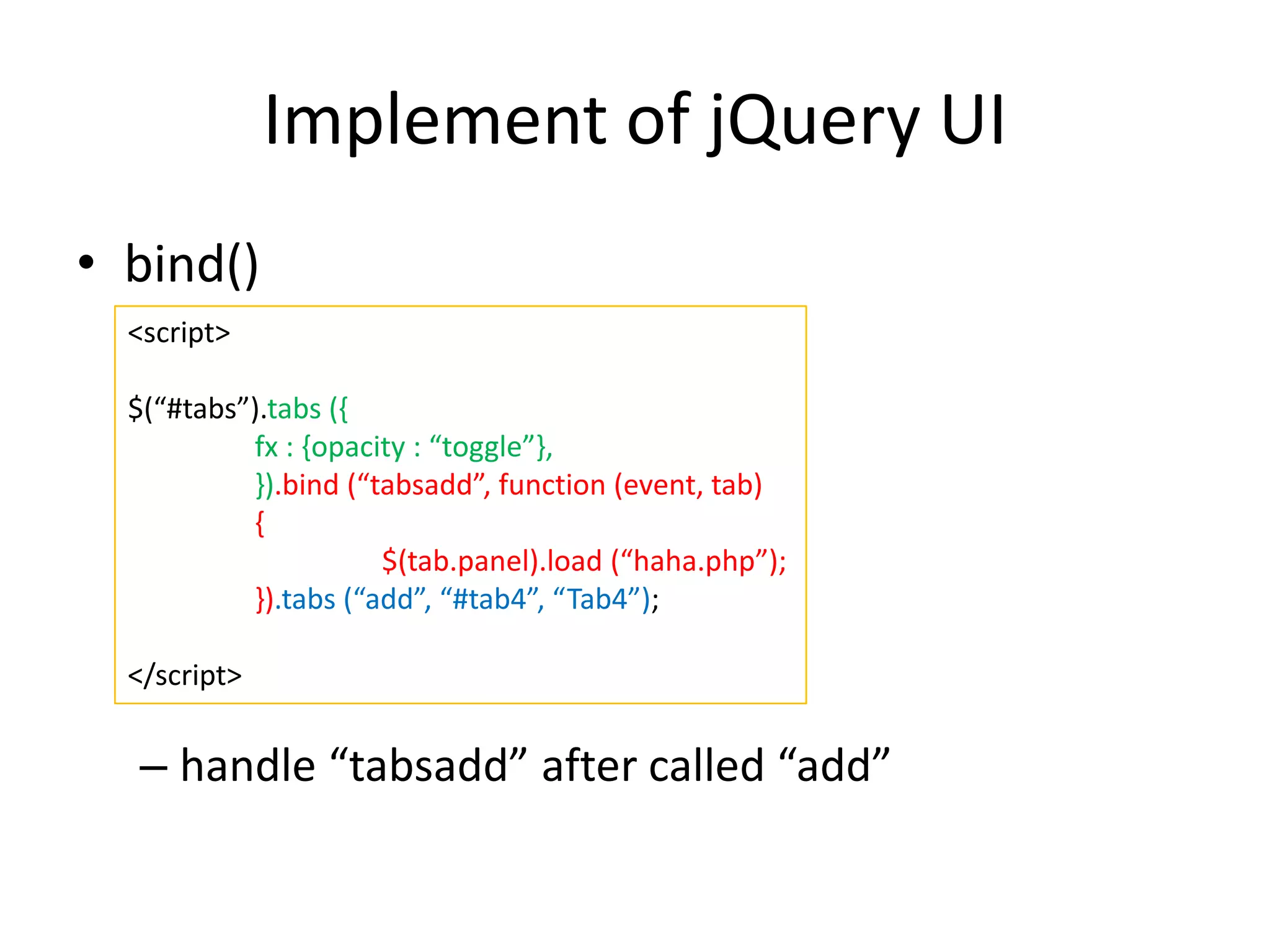 Implement of jQuery UI

• bind()

<script>

$(“#tabs”).tabs ({
fx : {opacity : “toggle”},
}).bind (“tabsadd”, function (event, tab)
{
$(tab.panel).load (“haha.php”);
}).tabs (“add”, “#tab4”, “Tab4”);

</script>

– handle “tabsadd” after called “add”